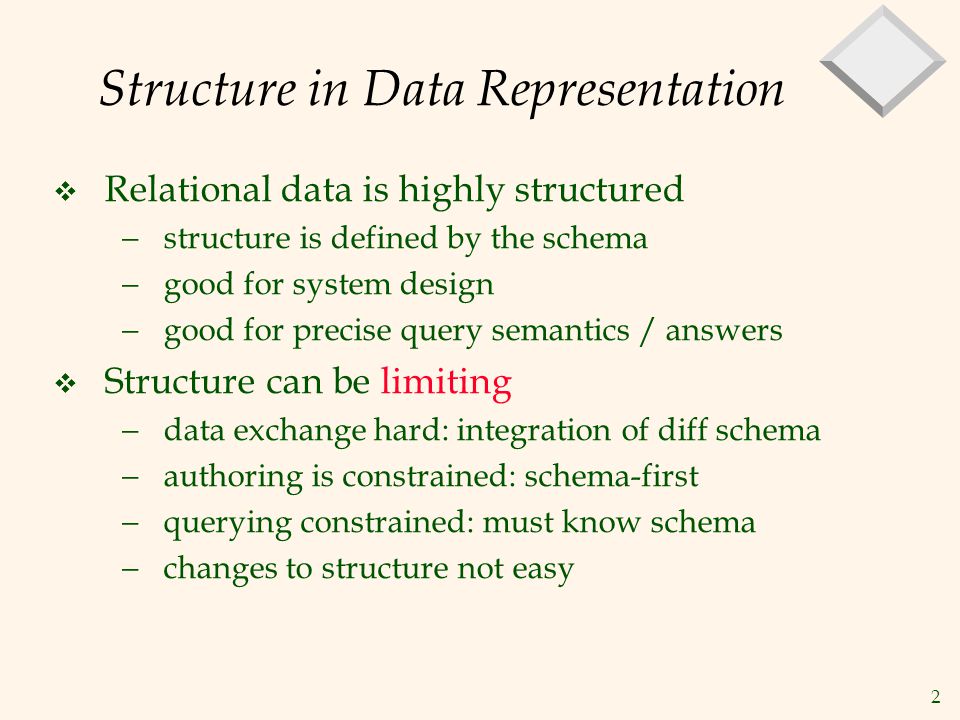 Structure in Data Representation

❖ Relational data is highly structured
– structure is defined by the schema
– good for system design
– good for precise query semantics / answers

❖ Structure can be limiting
– data exchange hard: integration of diff schema
– authoring is constrained: schema-first
– querying constrained: must know schema
– changes to structure not easy

2